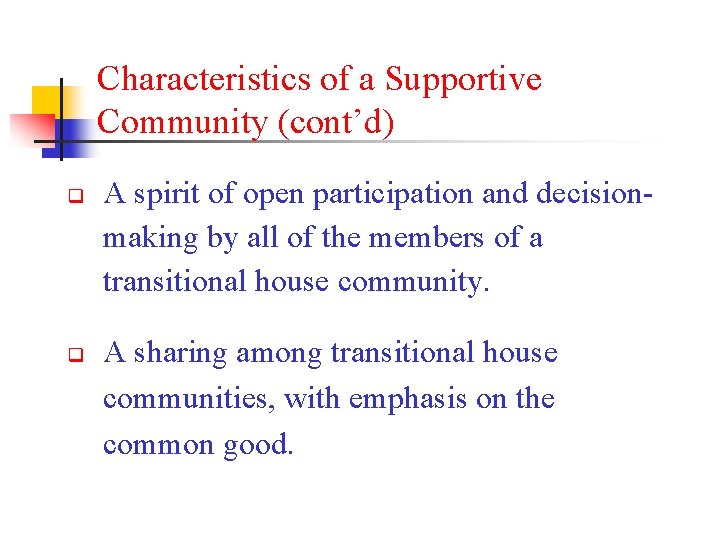 Characteristics of a Supportive Community (cont’d)

❑ A spirit of open participation and decision-making by all of the members of a transitional house community.

❑ A sharing among transitional house communities, with emphasis on the common good.